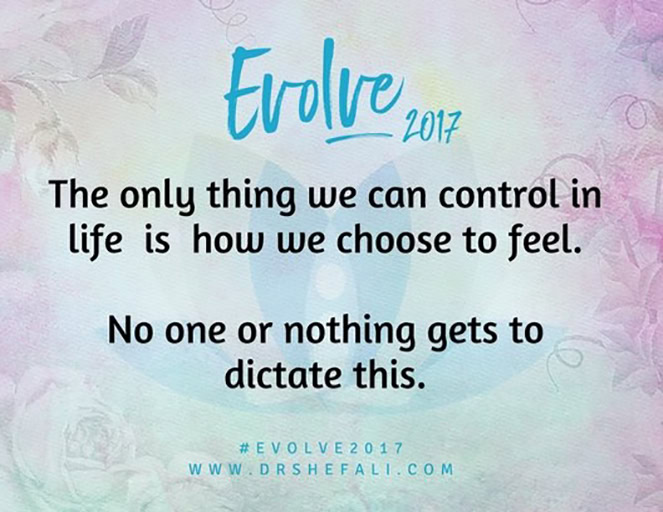 Evolve 2017

The only thing we can control in life is how we choose to feel.

No one or nothing gets to dictate this.

#EVOLVE2017
WWW.DRSHEFALI.COM